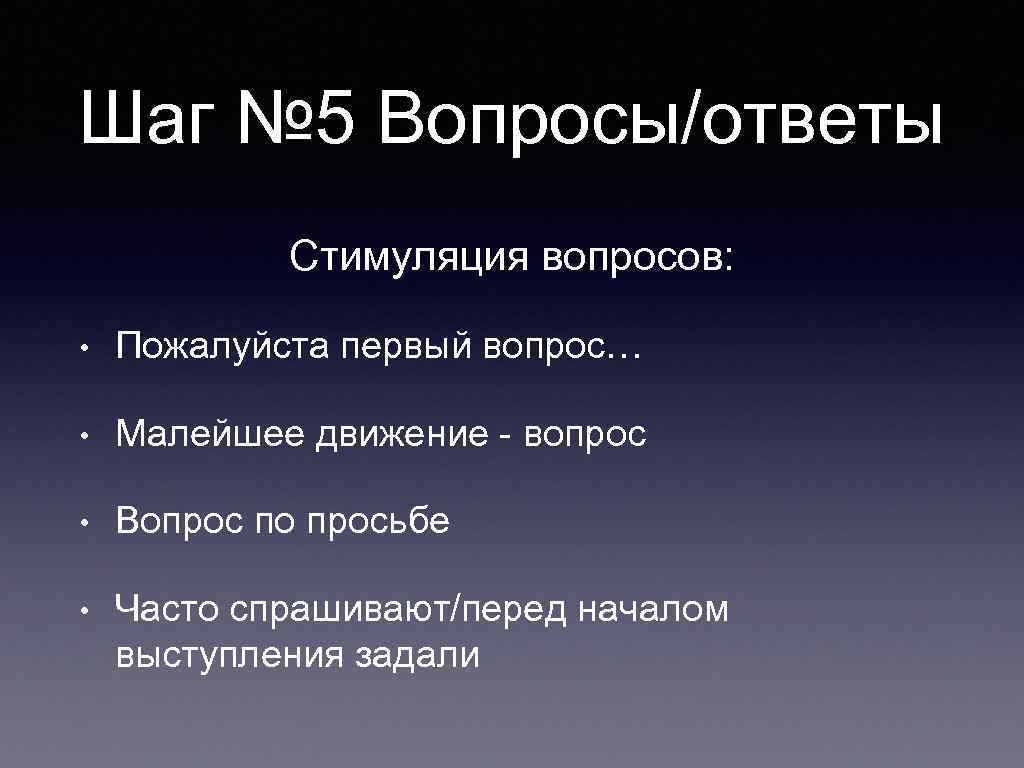 Шаг №5 Вопросы/ответы

Стимуляция вопросов:

• Пожалуйста первый вопрос…

• Малейшее движение - вопрос

• Вопрос по просьбе

• Часто спрашивают/перед началом выступления задали